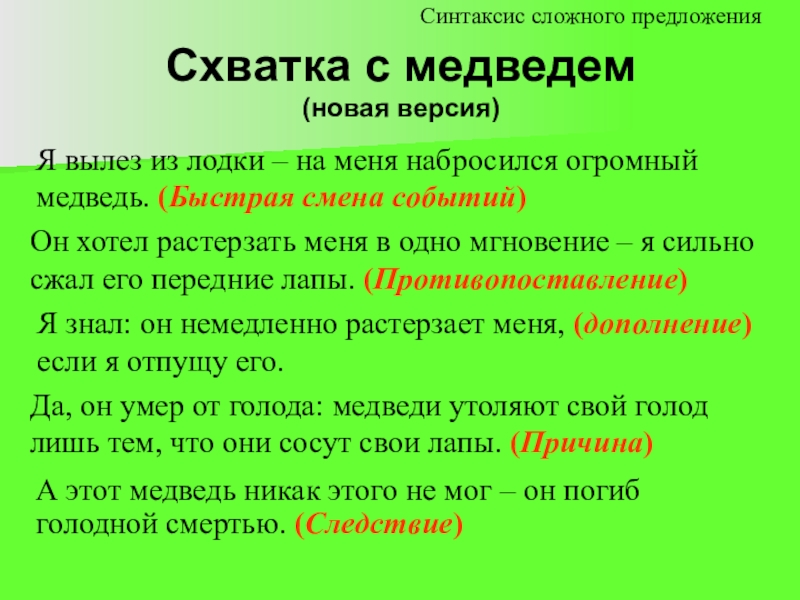 Синтаксис сложного предложения

Схватка с медведем
(новая версия)

Я вылез из лодки – на меня набросился огромный медведь. (Быстрая смена событий)

Он хотел растерзать меня в одно мгновение – я сильно сжал его передние лапы. (Противопоставление)

Я знал: он немедленно растерзает меня, (дополнение) если я отпущу его.

Да, он умер от голода: медведи утоляют свой голод лишь тем, что они сосут свои лапы. (Причина)

А этот медведь никак этого не мог – он погиб голодной смертью. (Следствие)